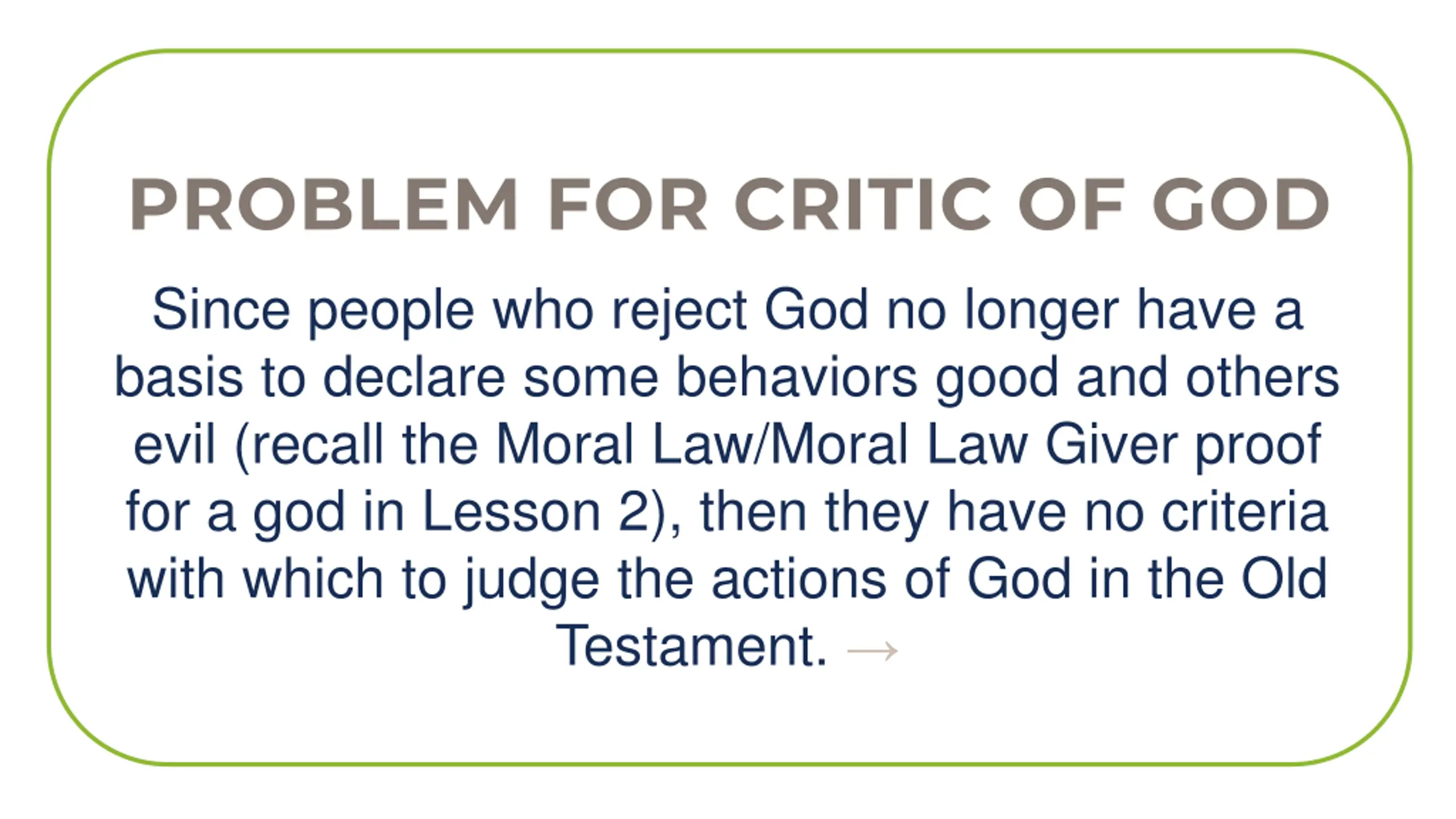 PROBLEM FOR CRITIC OF GOD

Since people who reject God no longer have a basis to declare some behaviors good and others evil (recall the Moral Law/Moral Law Giver proof for a god in Lesson 2), then they have no criteria with which to judge the actions of God in the Old Testament. →